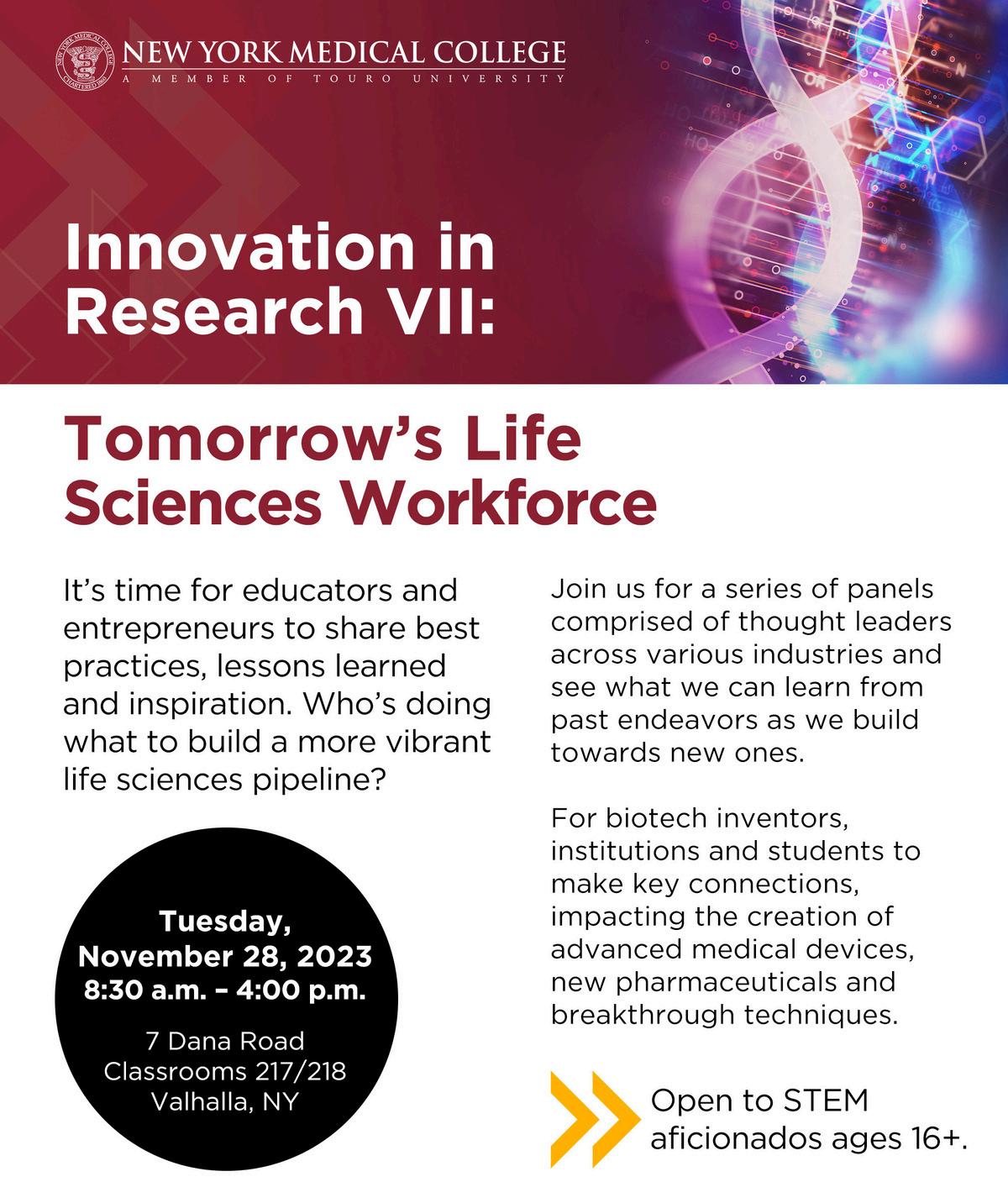 NEW YORK MEDICAL COLLEGE
A MEMBER OF TOURO UNIVERSITY

Innovation in Research VII:

Tomorrow's Life Sciences Workforce

It's time for educators and entrepreneurs to share best practices, lessons learned and inspiration. Who's doing what to build a more vibrant life sciences pipeline?

Tuesday, November 28, 2023
8:30 a.m. – 4:00 p.m.

7 Dana Road
Classrooms 217/218
Valhalla, NY

Join us for a series of panels comprised of thought leaders across various industries and see what we can learn from past endeavors as we build towards new ones.

For biotech inventors, institutions and students to make key connections, impacting the creation of advanced medical devices, new pharmaceuticals and breakthrough techniques.

Open to STEM aficionados ages 16+.